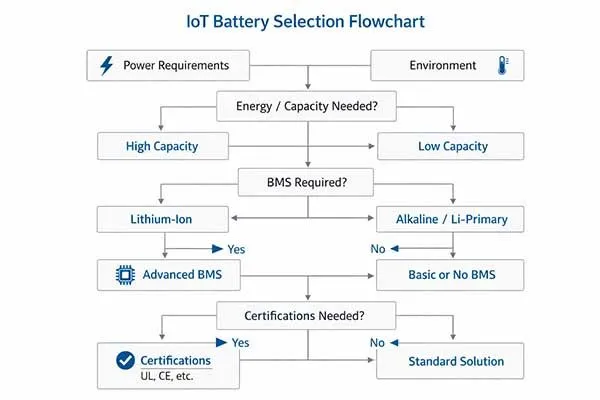 IoT Battery Selection Flowchart

Power Requirements

Environment

Energy / Capacity Needed?

High Capacity

Low Capacity

BMS Required?

Lithium-Ion

Alkaline / Li-Primary

Yes

No

Advanced BMS

Basic or No BMS

Certifications Needed?

Yes

No

Certifications
UL, CE, etc.

Standard Solution